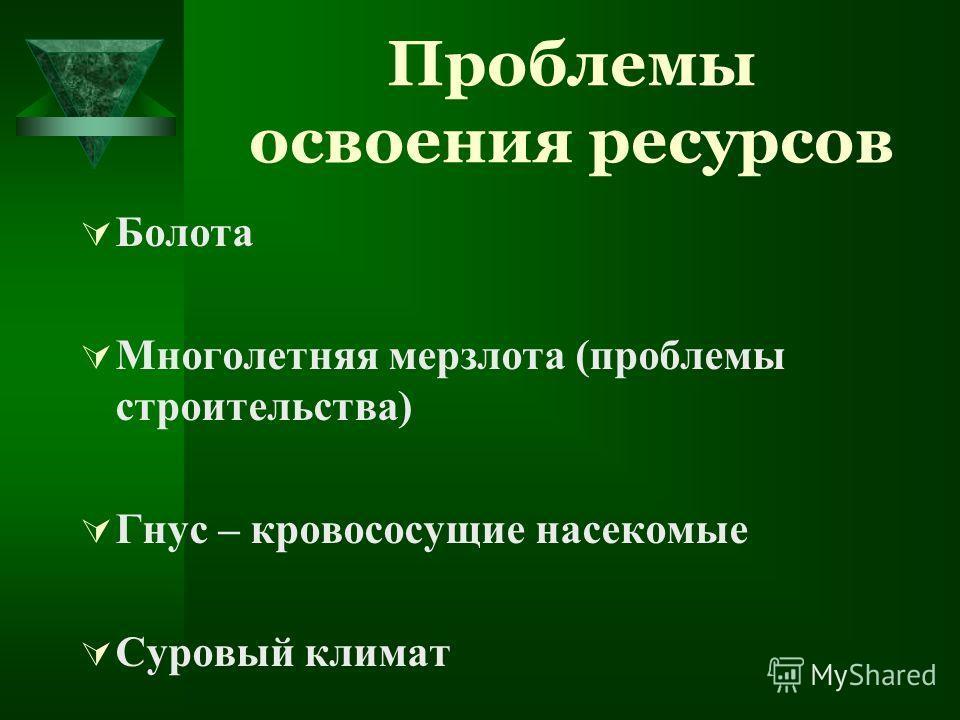 Проблемы освоения ресурсов

Болота

Многолетняя мерзлота (проблемы строительства)

Гнус – кровососущие насекомые

Суровый климат

MyShared